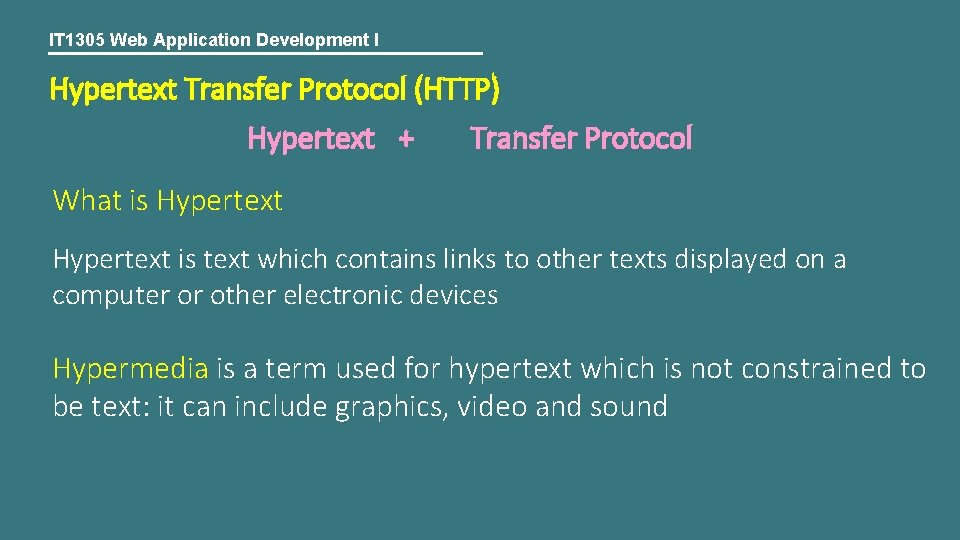 IT1305 Web Application Development I

Hypertext Transfer Protocol (HTTP)

Hypertext + Transfer Protocol

What is Hypertext

Hypertext is text which contains links to other texts displayed on a computer or other electronic devices

Hypermedia is a term used for hypertext which is not constrained to be text: it can include graphics, video and sound